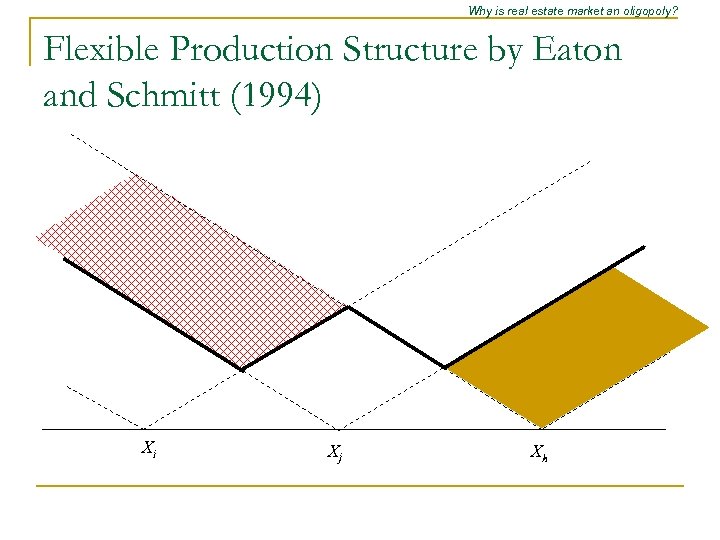 Why is real estate market an oligopoly?

Flexible Production Structure by Eaton and Schmitt (1994)

$X_i$

$X_j$

$X_h$